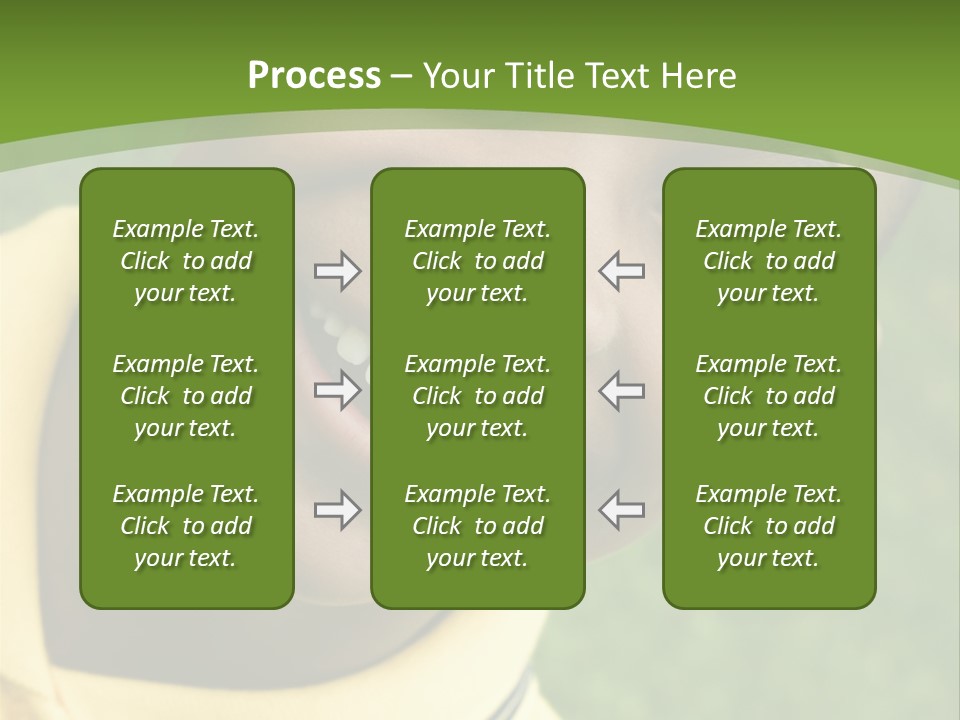 Process – Your Title Text Here

Example Text. Click to add your text.

Example Text. Click to add your text.

Example Text. Click to add your text.

Example Text. Click to add your text.

Example Text. Click to add your text.

Example Text. Click to add your text.

Example Text. Click to add your text.

Example Text. Click to add your text.

Example Text. Click to add your text.